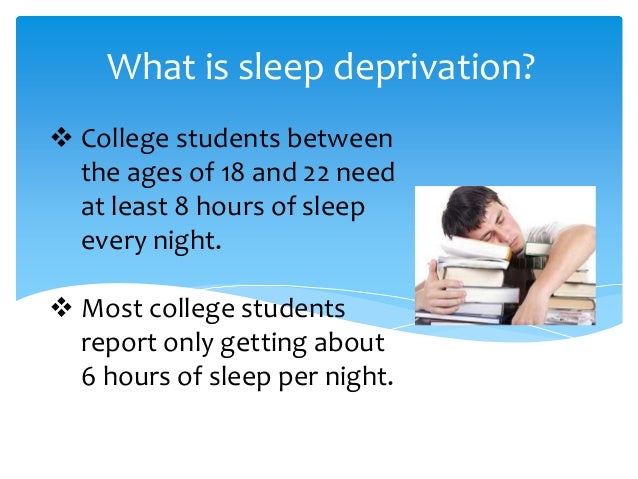 What is sleep deprivation?

❖ College students between the ages of 18 and 22 need at least 8 hours of sleep every night.

❖ Most college students report only getting about 6 hours of sleep per night.